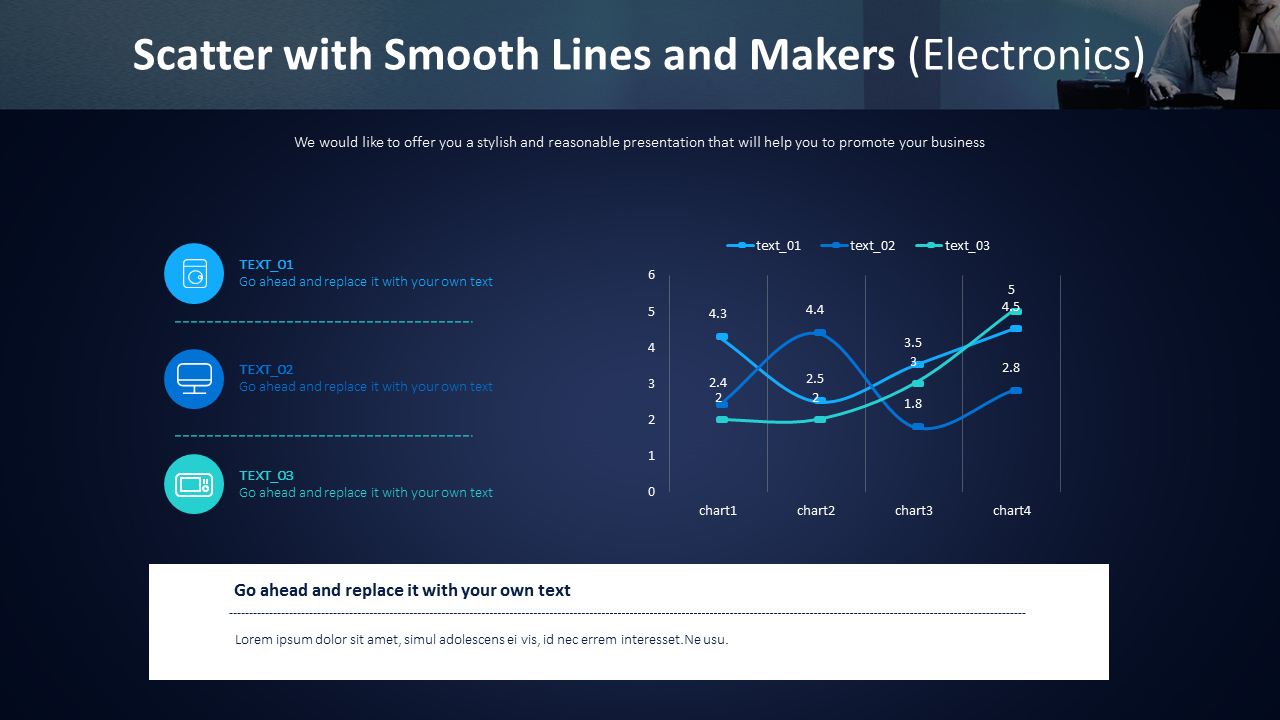 Scatter with Smooth Lines and Makers (Electronics)

We would like to offer you a stylish and reasonable presentation that will help you to promote your business

TEXT_01
Go ahead and replace it with your own text

TEXT_02
Go ahead and replace it with your own text

TEXT_03
Go ahead and replace it with your own text

text_01 text_02 text_03

6
5
4
3
2
1
0

4.3
2.4
2
4.4
2.5
2
3.5
3
1.8
5
4.5
2.8

chart1 chart2 chart3 chart4

Go ahead and replace it with your own text

Lorem ipsum dolor sit amet, simul adolescens ei vis, id nec errem interesset.Ne usu.